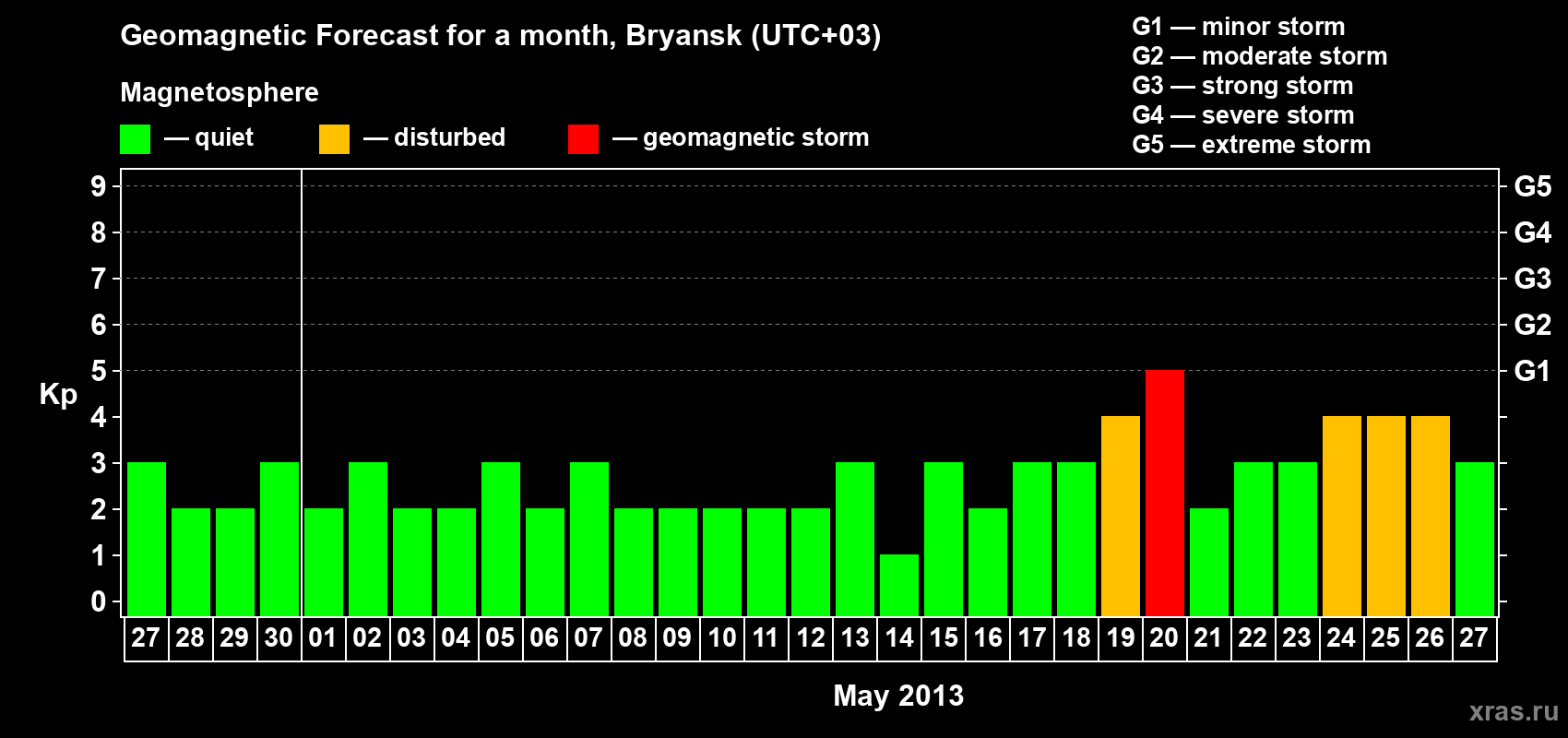 Geomagnetic Forecast for a month, Bryansk (UTC+03)

Magnetosphere

— quiet — disturbed — geomagnetic storm

G1 — minor storm
G2 — moderate storm
G3 — strong storm
G4 — severe storm
G5 — extreme storm

Kp

9 8 7 6 5 4 3 2 1 0

G5 G4 G3 G2 G1

27 28 29 30 01 02 03 04 05 06 07 08 09 10 11 12 13 14 15 16 17 18 19 20 21 22 23 24 25 26 27

May 2013

xras.ru